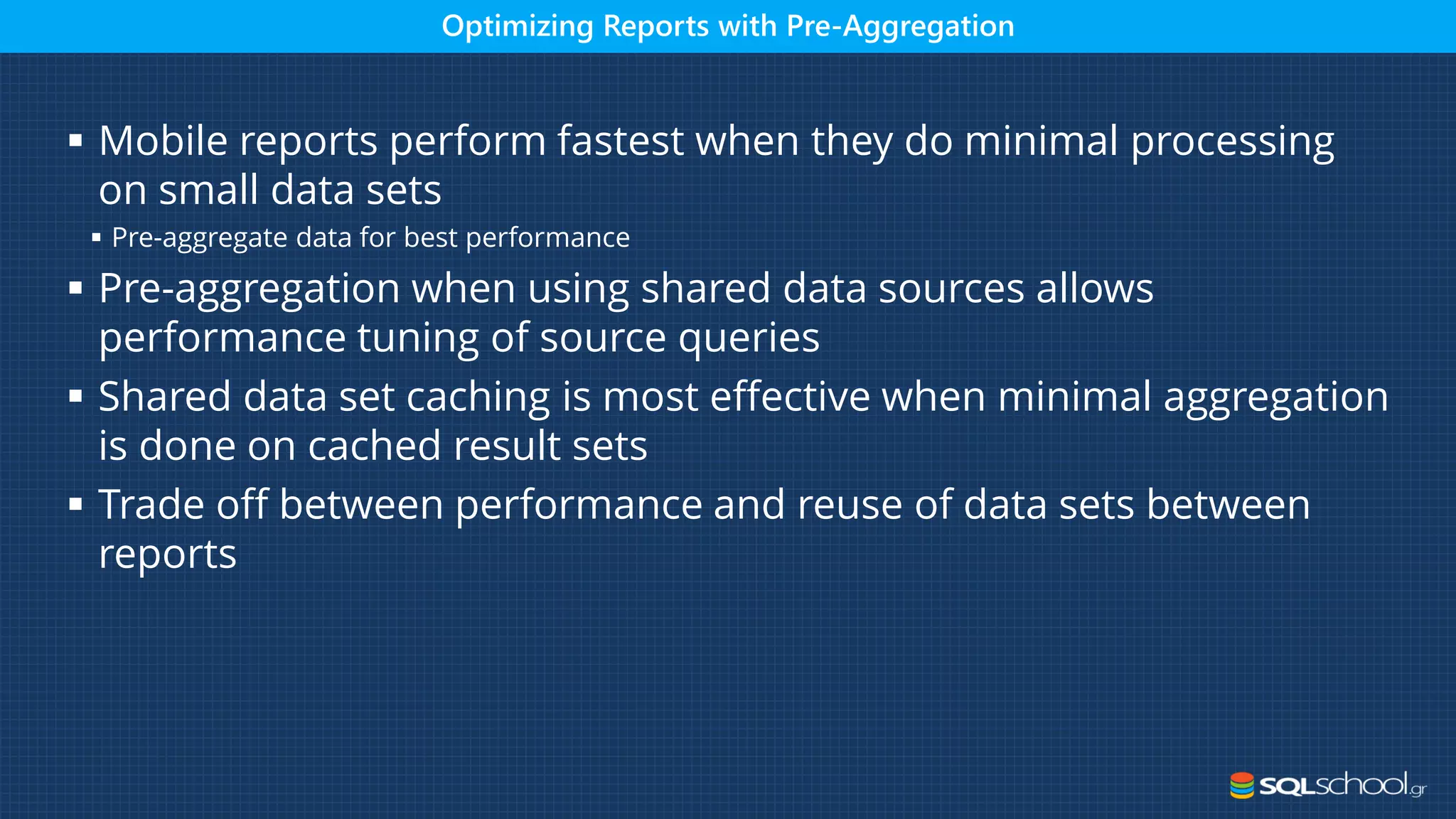 Optimizing Reports with Pre-Aggregation

▪ Mobile reports perform fastest when they do minimal processing on small data sets
▪ Pre-aggregate data for best performance
▪ Pre-aggregation when using shared data sources allows performance tuning of source queries
▪ Shared data set caching is most effective when minimal aggregation is done on cached result sets
▪ Trade off between performance and reuse of data sets between reports

SQLschool.gr